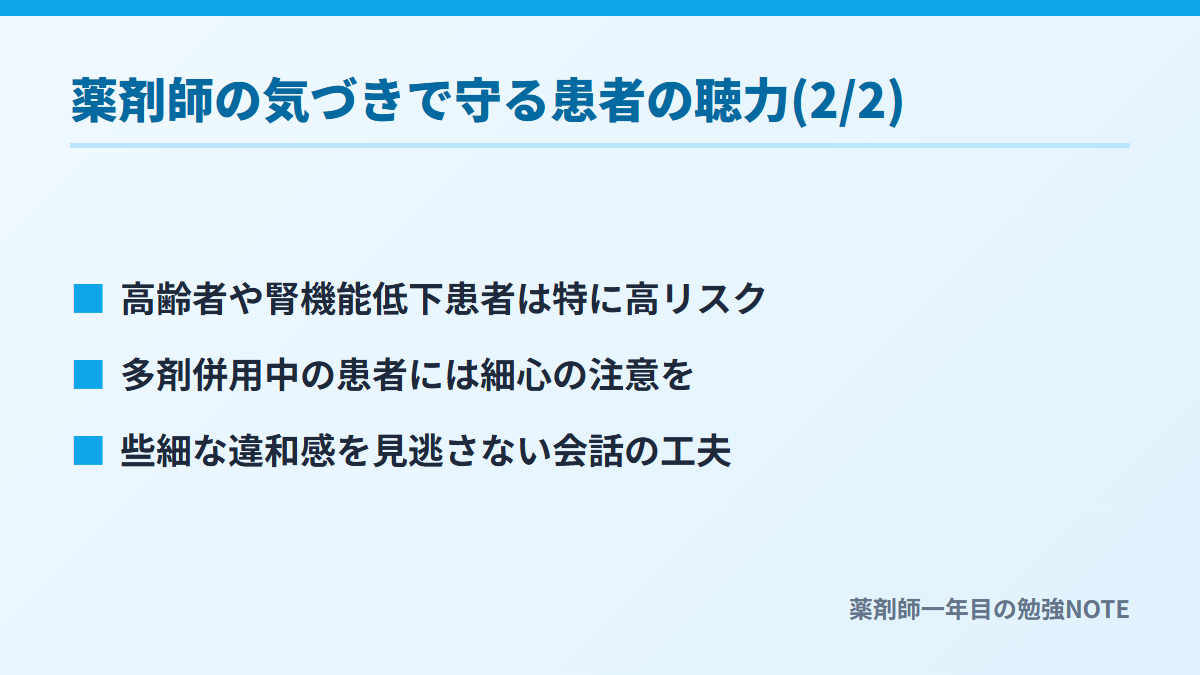 薬剤師の気づきで守る患者の聴力(2/2)

■ 高齢者や腎機能低下患者は特に高リスク

■ 多剤併用中の患者には細心の注意を

■ 些細な違和感を見逃さない会話の工夫

薬剤師一年目の勉強NOTE